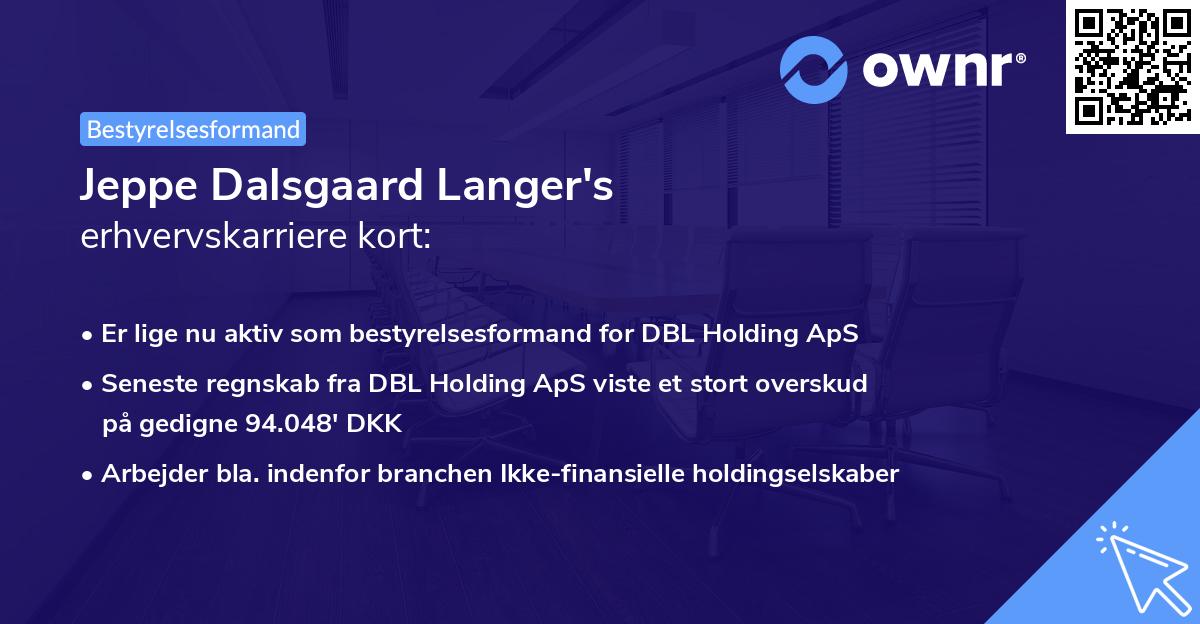 ownr®

Bestyrelsesformand

Jeppe Dalsgaard Langer's
erhvervskarriere kort:

• Er lige nu aktiv som bestyrelsesformand for DBL Holding ApS
• Seneste regnskab fra DBL Holding ApS viste et stort overskud på gedigne 94.048' DKK
• Arbejder bla. indenfor branchen Ikke-finansielle holdingselskaber